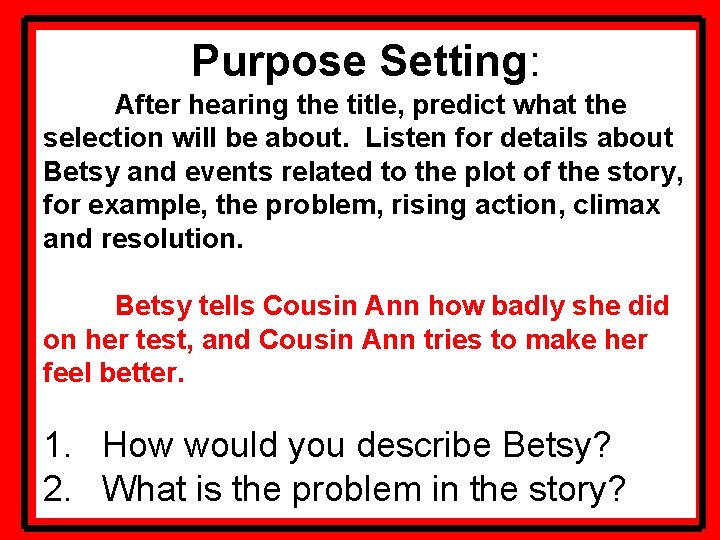 Purpose Setting:

After hearing the title, predict what the selection will be about. Listen for details about Betsy and events related to the plot of the story, for example, the problem, rising action, climax and resolution.

Betsy tells Cousin Ann how badly she did on her test, and Cousin Ann tries to make her feel better.

1. How would you describe Betsy?
2. What is the problem in the story?